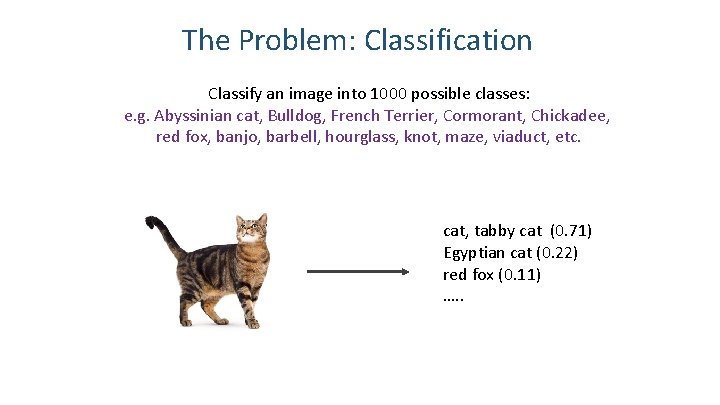 The Problem: Classification

Classify an image into 1000 possible classes:
e.g. Abyssinian cat, Bulldog, French Terrier, Cormorant, Chickadee, red fox, banjo, barbell, hourglass, knot, maze, viaduct, etc.

cat, tabby cat (0.71)
Egyptian cat (0.22)
red fox (0.11)
…..